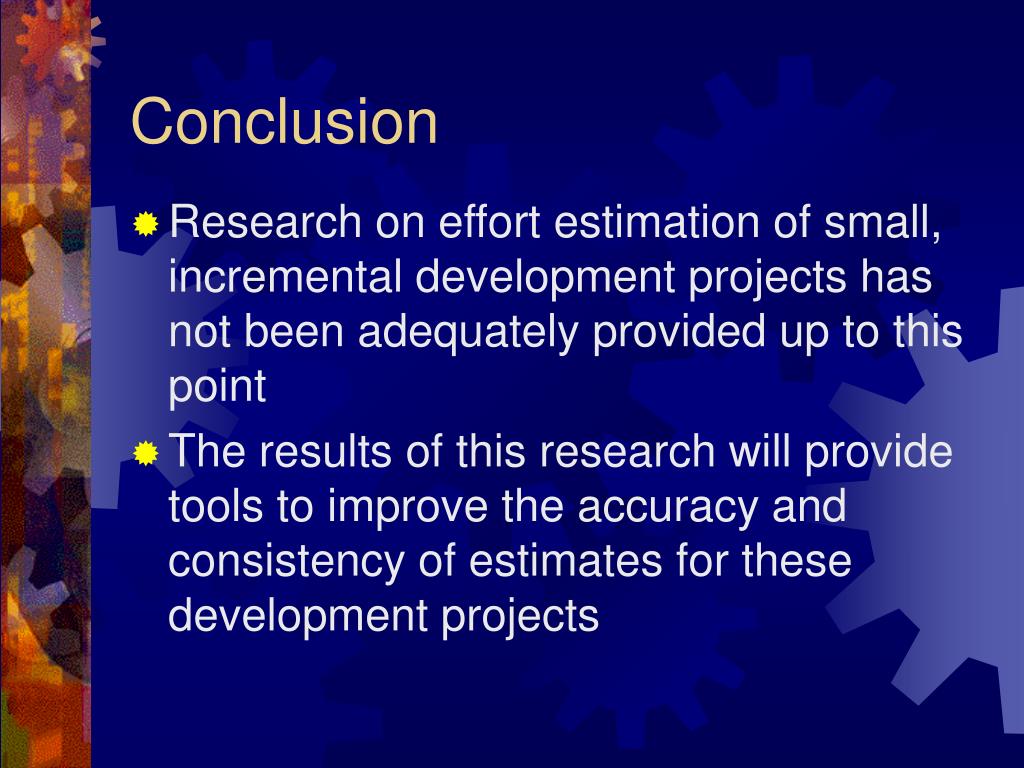 Conclusion

Research on effort estimation of small, incremental development projects has not been adequately provided up to this point

The results of this research will provide tools to improve the accuracy and consistency of estimates for these development projects